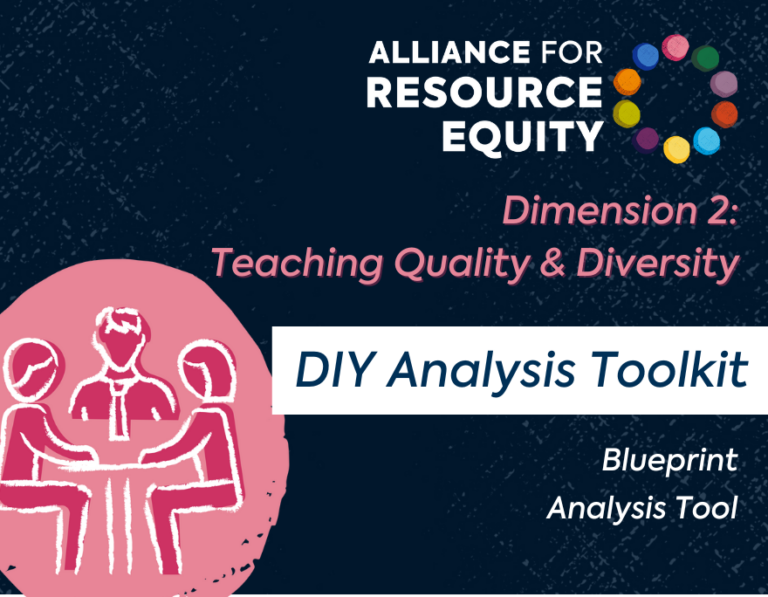 ALLIANCE FOR RESOURCE EQUITY

Dimension 2: Teaching Quality & Diversity

DIY Analysis Toolkit

Blueprint
Analysis Tool